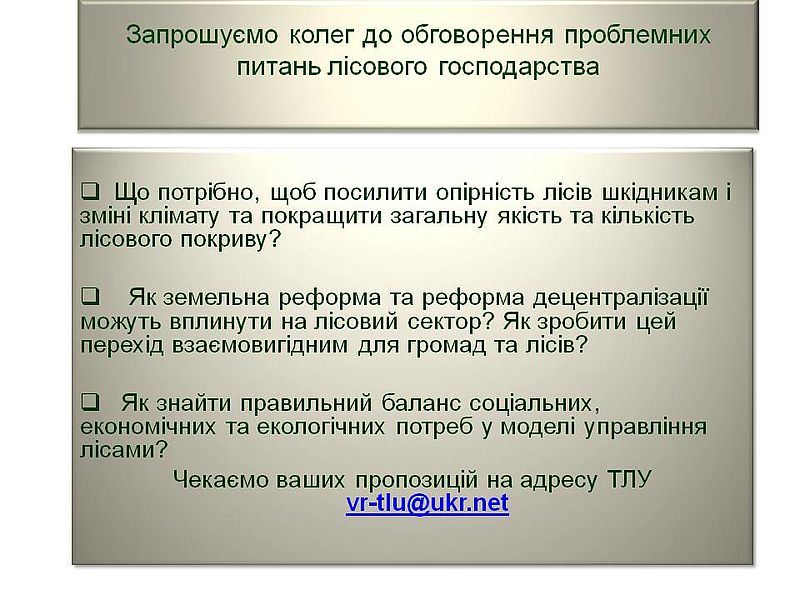 Запрошуємо колег до обговорення проблемних питань лісового господарства

❑ Що потрібно, щоб посилити опірність лісів шкідникам і зміні клімату та покращити загальну якість та кількість лісового покриву?

❑ Як земельна реформа та реформа децентралізації можуть вплинути на лісовий сектор? Як зробити цей перехід взаємовигідним для громад та лісів?

❑ Як знайти правильний баланс соціальних, економічних та екологічних потреб у моделі управління лісами?

Чекаємо ваших пропозицій на адресу ТЛУ
vr-tlu@ukr.net